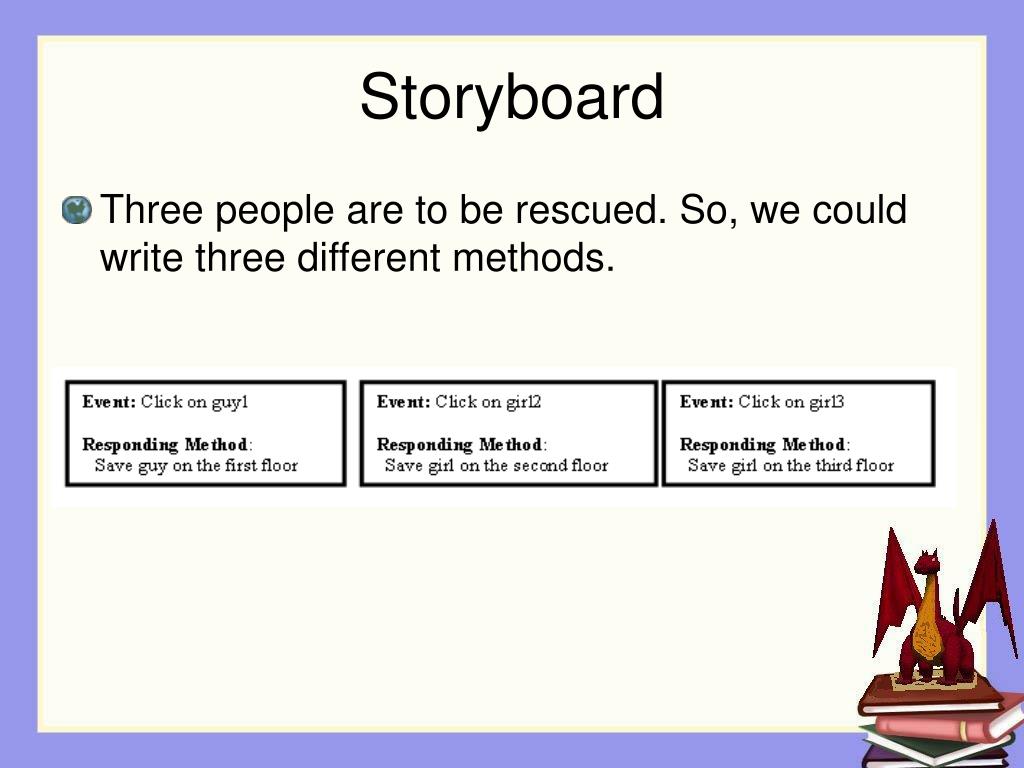 Storyboard

Three people are to be rescued. So, we could write three different methods.

Event: Click on guy1

Responding Method:
Save guy on the first floor

Event: Click on girl2

Responding Method:
Save girl on the second floor

Event: Click on girl3

Responding Method:
Save girl on the third floor